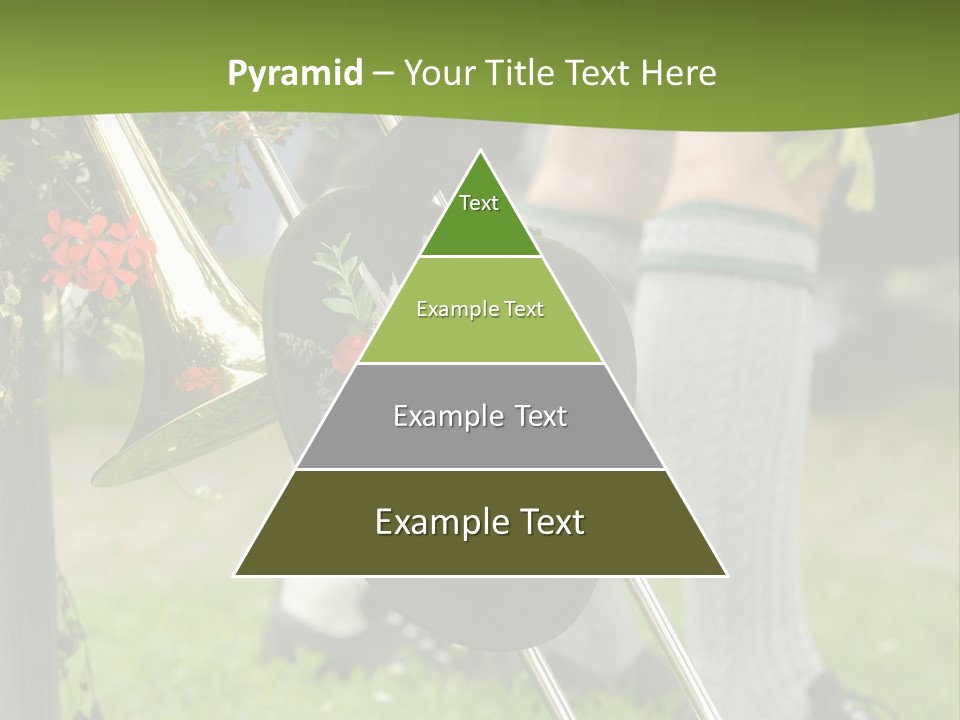 Pyramid – Your Title Text Here

Text

Example Text

Example Text

Example Text